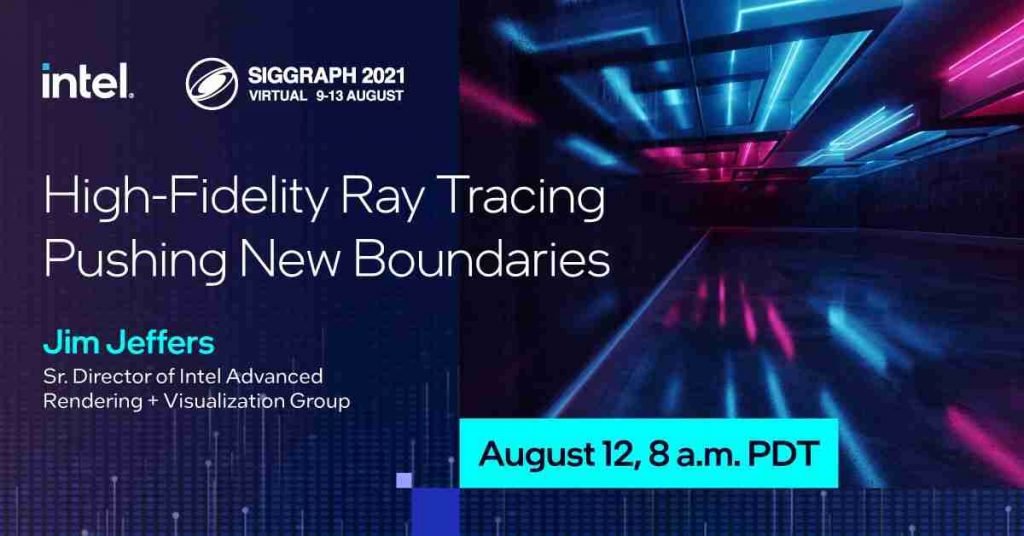 intel.

SIGGRAPH 2021
VIRTUAL 9-13 AUGUST

High-Fidelity Ray Tracing
Pushing New Boundaries

Jim Jeffers
Sr. Director of Intel Advanced Rendering + Visualization Group

August 12, 8 a.m. PDT